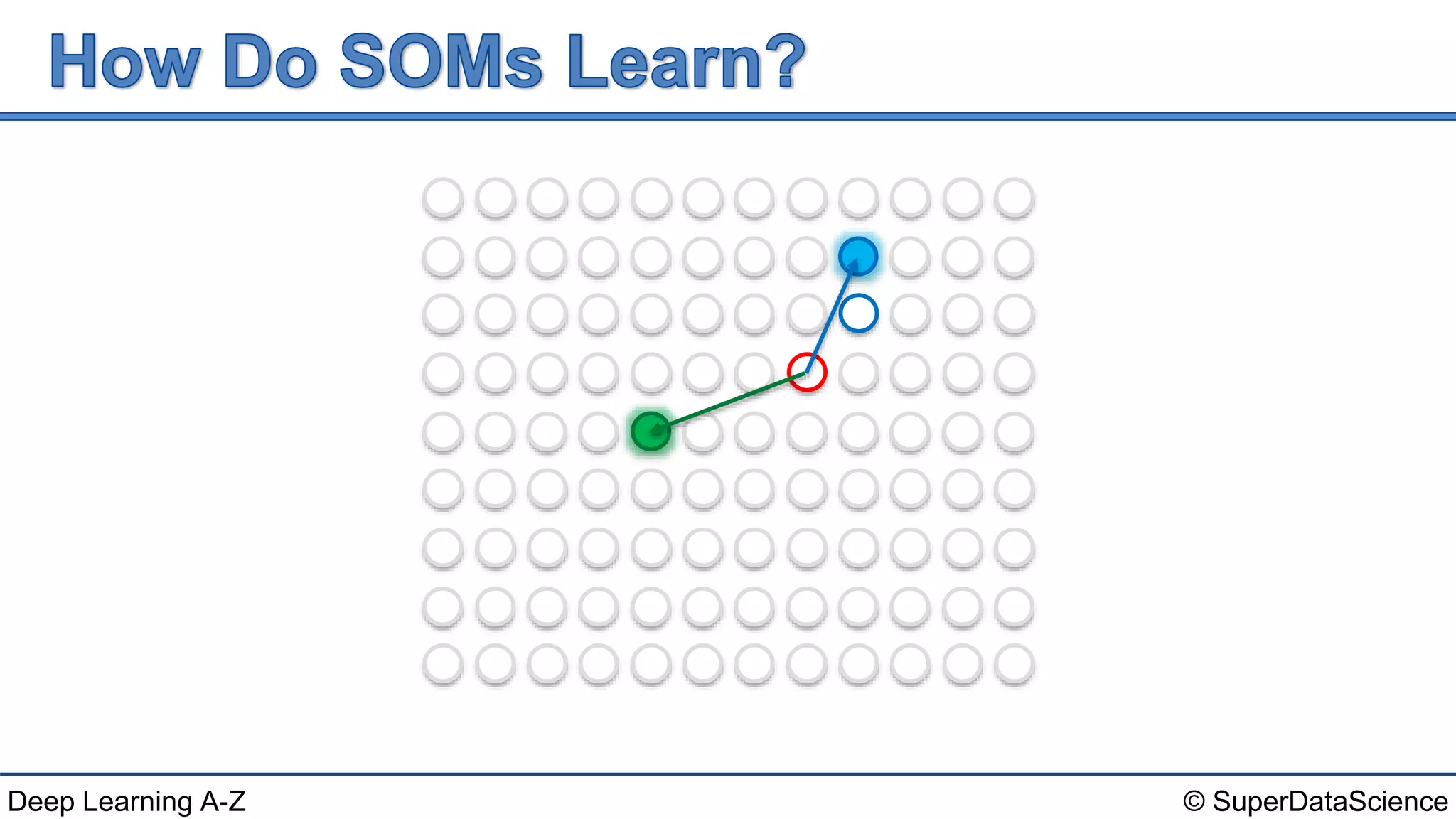 How Do SOMs Learn?

Deep Learning A-Z

© SuperDataScience